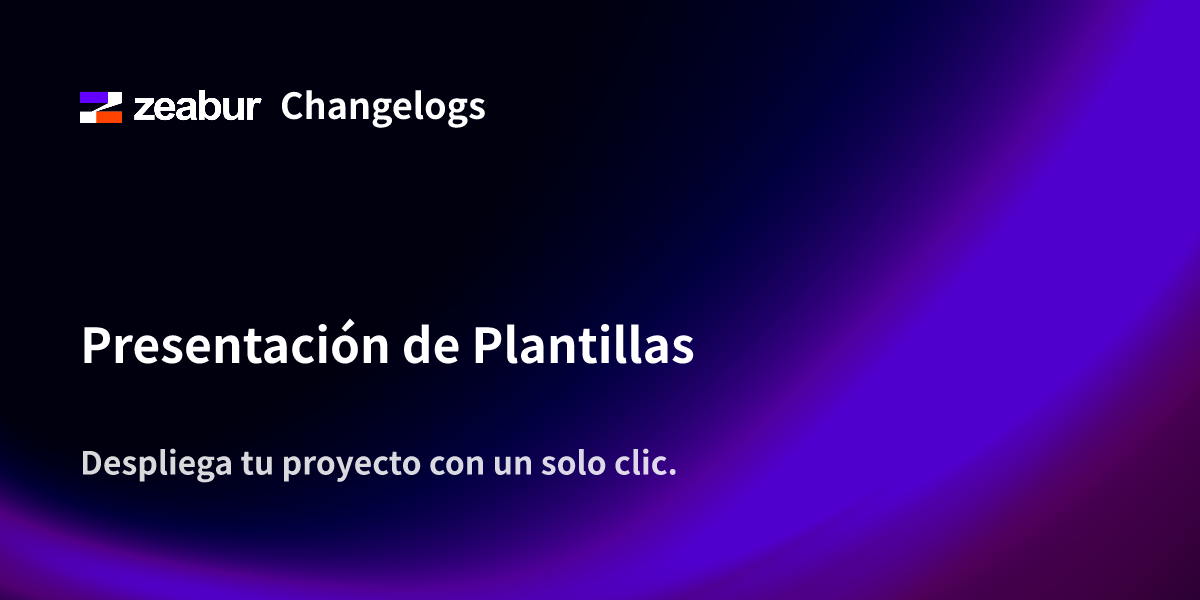 zeabur Changelogs

Presentación de Plantillas

Despliega tu proyecto con un solo clic.